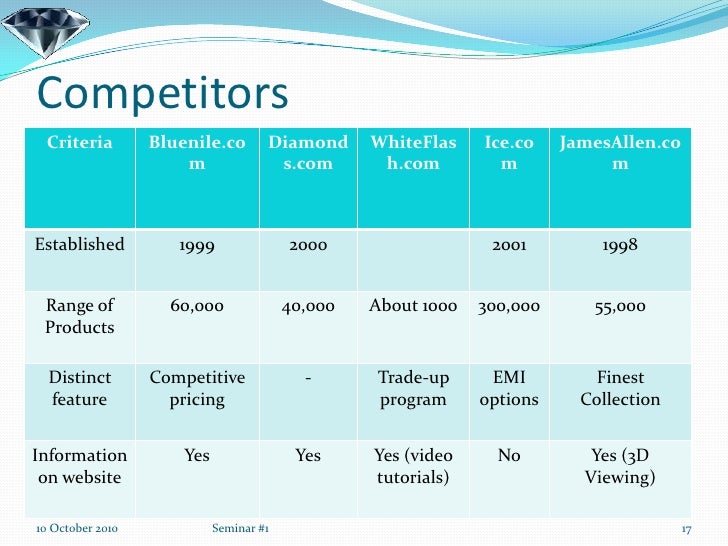 Competitors

| Criteria | Bluenile.com | Diamonds.com | WhiteFlash.com | Ice.com | JamesAllen.com |
|---|---|---|---|---|---|
| Established | 1999 | 2000 | | 2001 | 1998 |
| Range of Products | 60,000 | 40,000 | About 1000 | 300,000 | 55,000 |
| Distinct feature | Competitive pricing | - | Trade-up program | EMI options | Finest Collection |
| Information on website | Yes | Yes | Yes (video tutorials) | No | Yes (3D Viewing) |

10 October 2010 Seminar #1 17